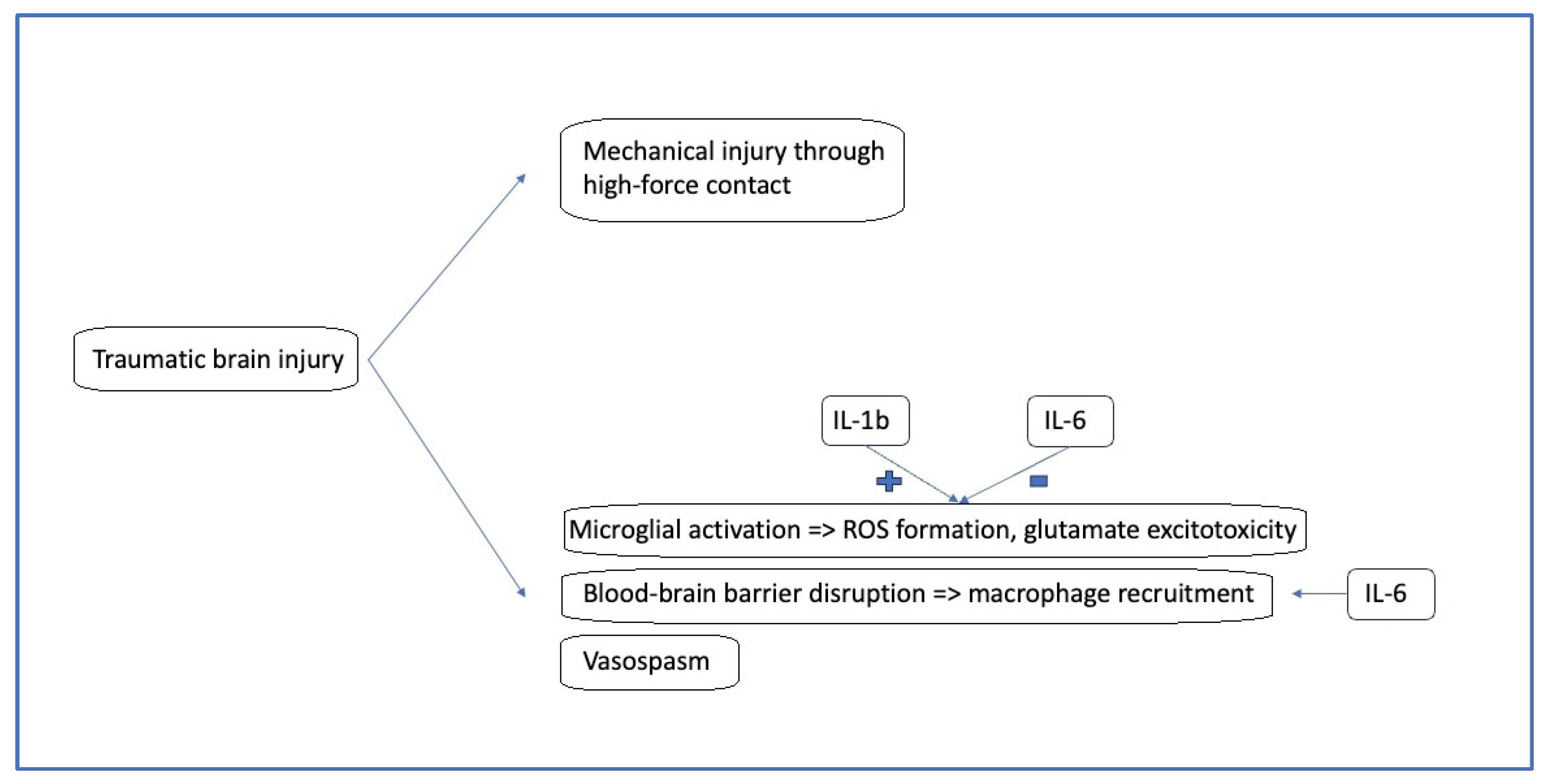 Traumatic brain injury

Mechanical injury through high-force contact

IL-1b

IL-6

+

−

Microglial activation => ROS formation, glutamate excitotoxicity

Blood-brain barrier disruption => macrophage recruitment

IL-6

Vasospasm